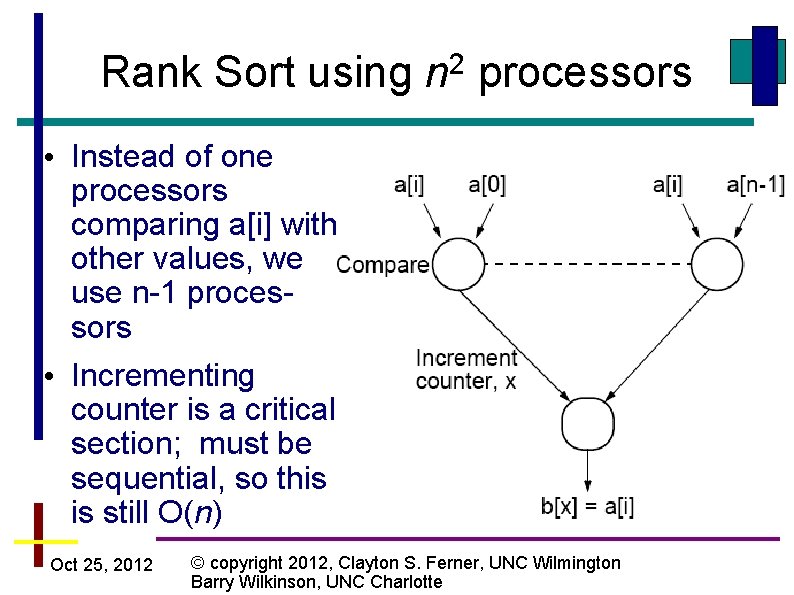 Rank Sort using $n^2$ processors

• Instead of one processors comparing a[i] with other values, we use n-1 processors

• Incrementing counter is a critical section; must be sequential, so this is still O($n$)

a[i] a[0] a[i] a[n-1]

Compare

Increment counter, x

b[x] = a[i]

Oct 25, 2012

© copyright 2012, Clayton S. Ferner, UNC Wilmington
Barry Wilkinson, UNC Charlotte